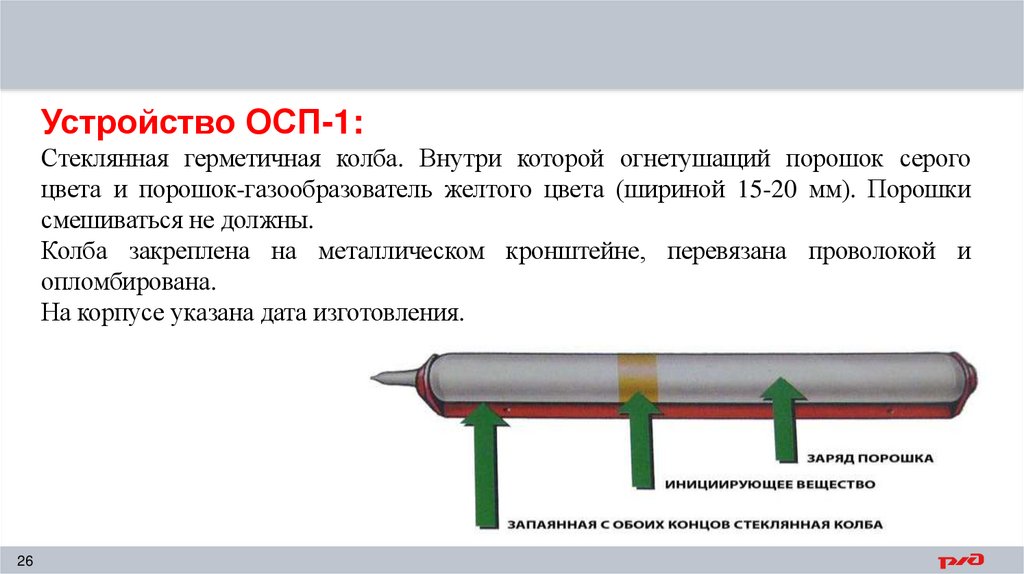 Устройство ОСП-1:

Стеклянная герметичная колба. Внутри которой огнетушащий порошок серого цвета и порошок-газообразователь желтого цвета (шириной 15-20 мм). Порошки смешиваться не должны.

Колба закреплена на металлическом кронштейне, перевязана проволокой и опломбирована.

На корпусе указана дата изготовления.

ЗАРЯД ПОРОШКА

ИНИЦИИРУЮЩЕЕ ВЕЩЕСТВО

ЗАПАЯННАЯ С ОБОИХ КОНЦОВ СТЕКЛЯННАЯ КОЛБА

26

РЖД